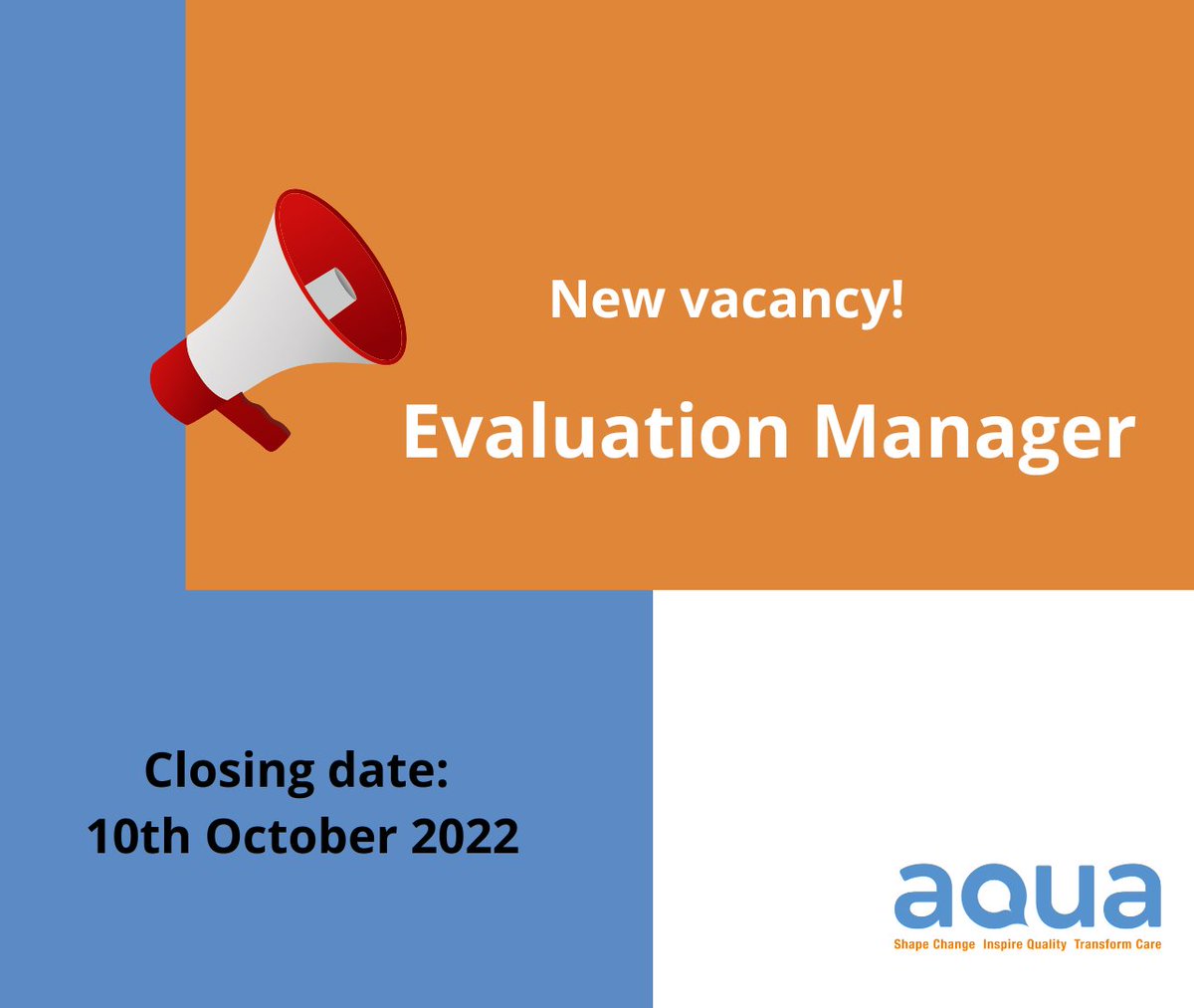 New vacancy!

Evaluation Manager

Closing date:
10th October 2022

aqua
Shape Change Inspire Quality Transform Care